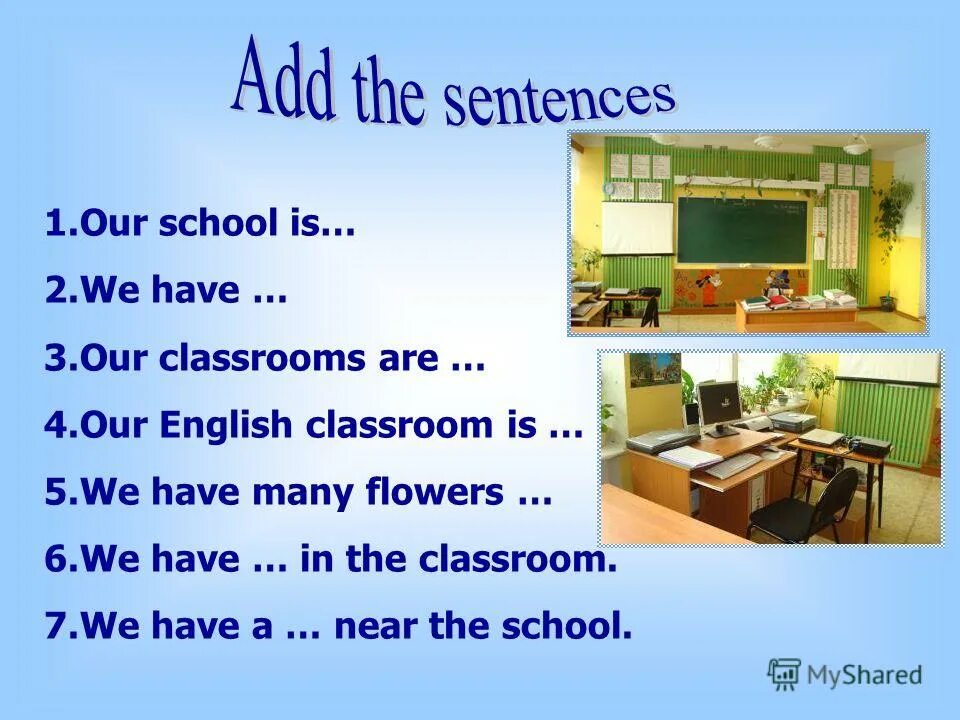 Add the sentences

1.Our school is…

2.We have …

3.Our classrooms are …

4.Our English classroom is …

5.We have many flowers …

6.We have … in the classroom.

7.We have a … near the school.

MyShared